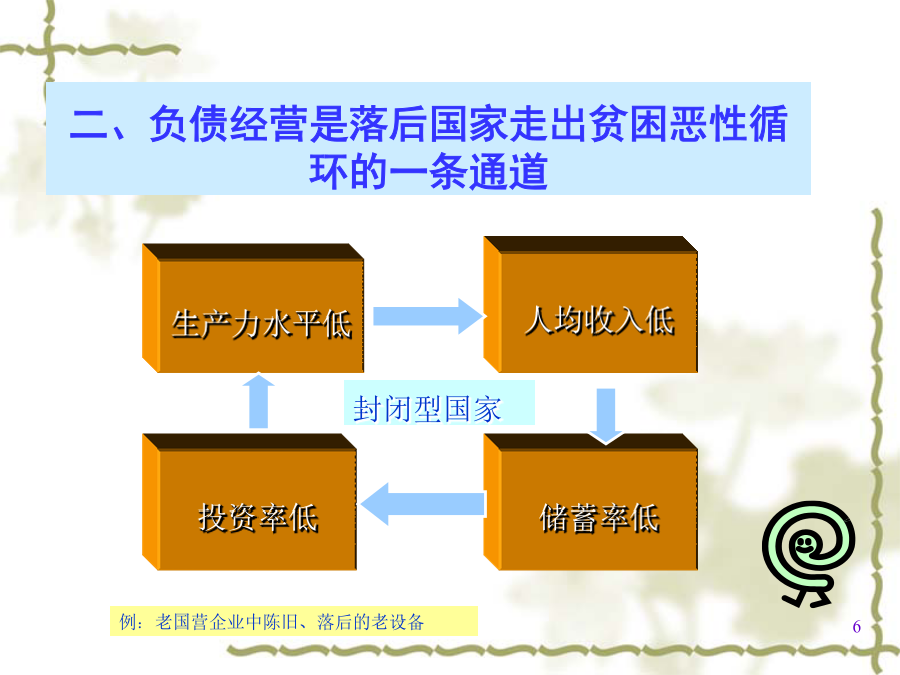 二、负债经营是落后国家走出贫困恶性循环的一条通道

生产力水平低

人均收入低

封闭型国家

投资率低

储蓄率低

例：老国营企业中陈旧、落后的老设备

6